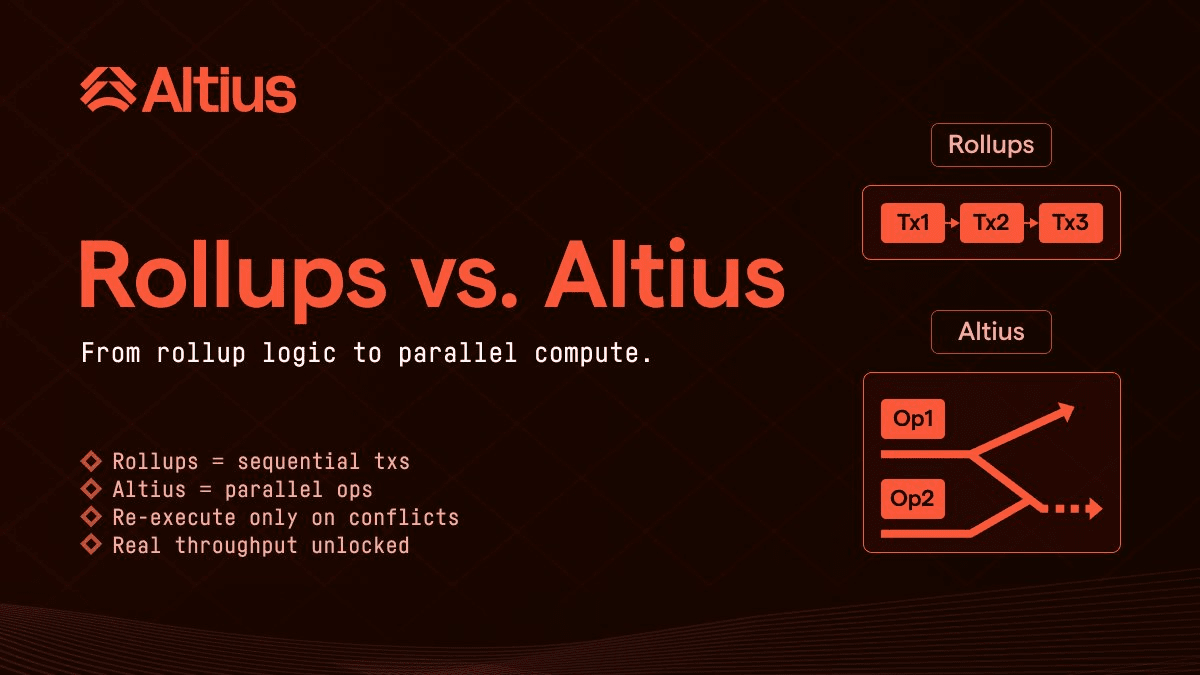 Altius

Rollups vs. Altius

From rollup logic to parallel compute.

Rollups = sequential txs
Altius = parallel ops
Re-execute only on conflicts
Real throughput unlocked

Rollups

Tx1
Tx2
Tx3

Altius

Op1
Op2